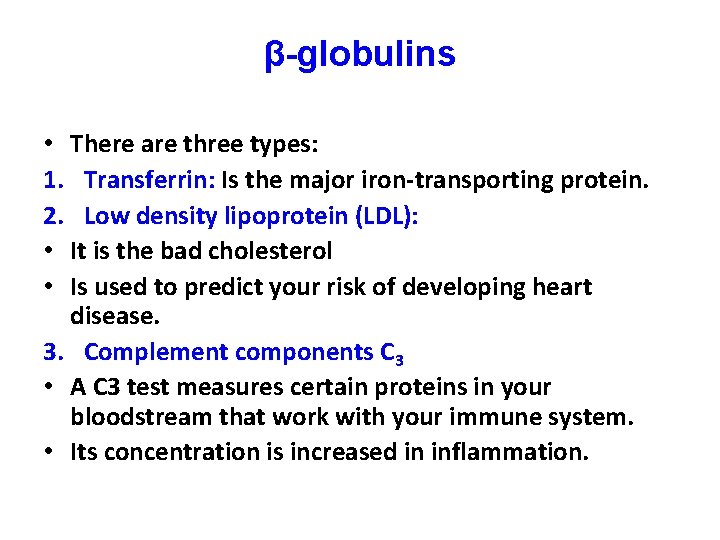 β-globulins

• There are three types:
1. Transferrin: Is the major iron-transporting protein.
2. Low density lipoprotein (LDL):
• It is the bad cholesterol
• Is used to predict your risk of developing heart disease.
3. Complement components $C_3$
• A C3 test measures certain proteins in your bloodstream that work with your immune system.
• Its concentration is increased in inflammation.